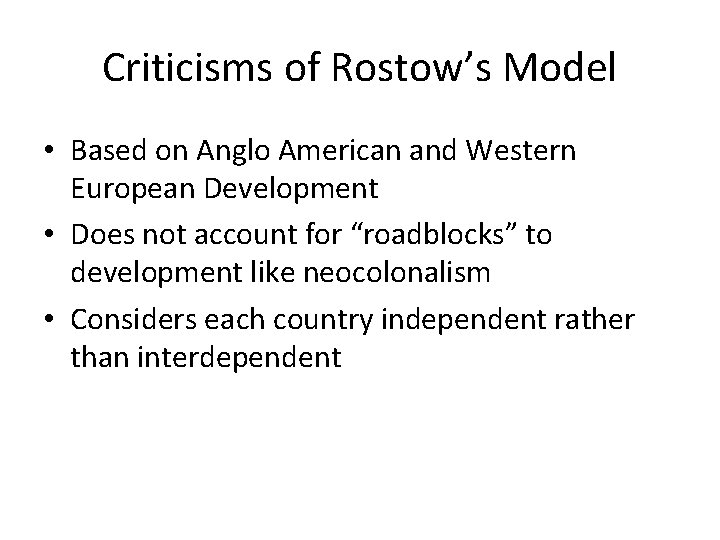 Criticisms of Rostow’s Model

• Based on Anglo American and Western European Development
• Does not account for “roadblocks” to development like neocolonalism
• Considers each country independent rather than interdependent